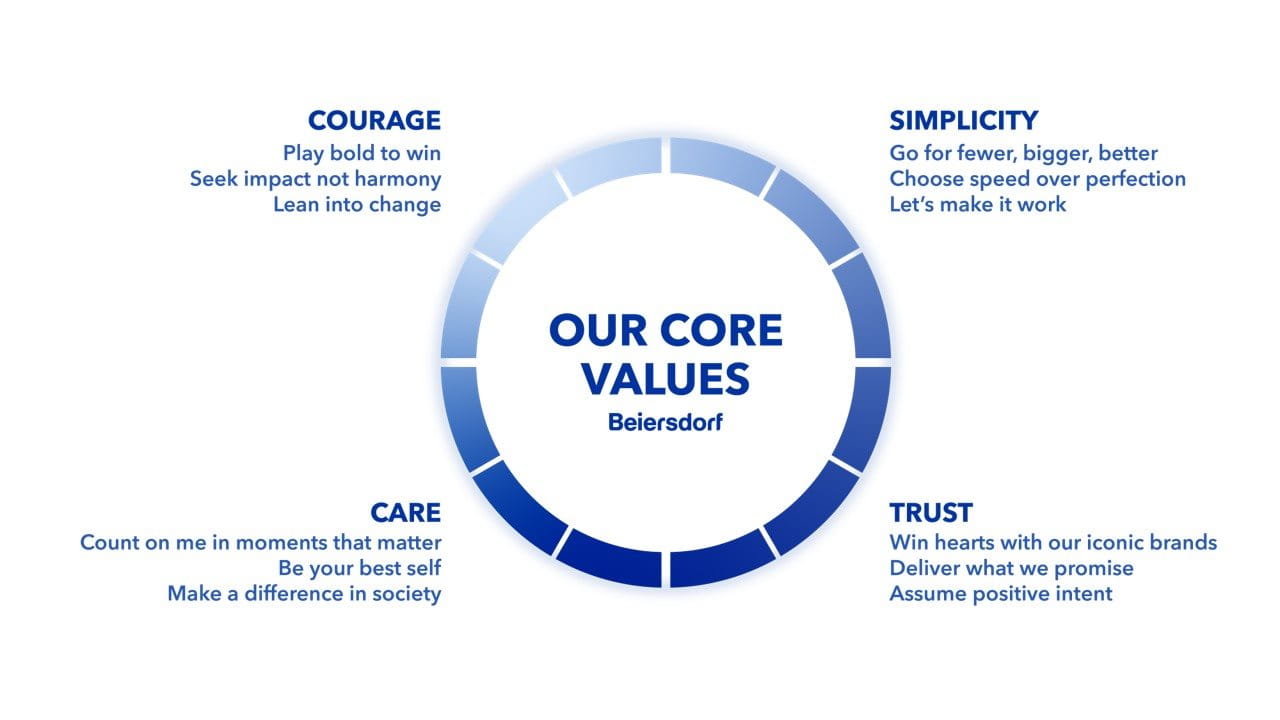 COURAGE
Play bold to win
Seek impact not harmony
Lean into change

SIMPLICITY
Go for fewer, bigger, better
Choose speed over perfection
Let's make it work

OUR CORE VALUES
Beiersdorf

CARE
Count on me in moments that matter
Be your best self
Make a difference in society

TRUST
Win hearts with our iconic brands
Deliver what we promise
Assume positive intent